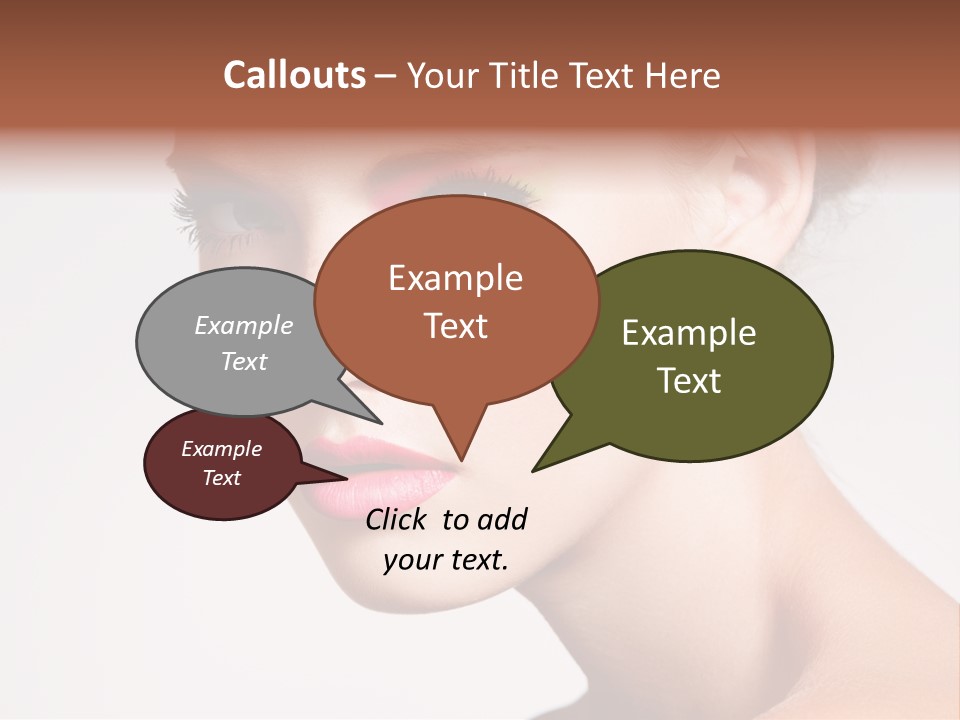 Callouts – Your Title Text Here

Example Text

Example Text

Example Text

Example Text

Click to add your text.